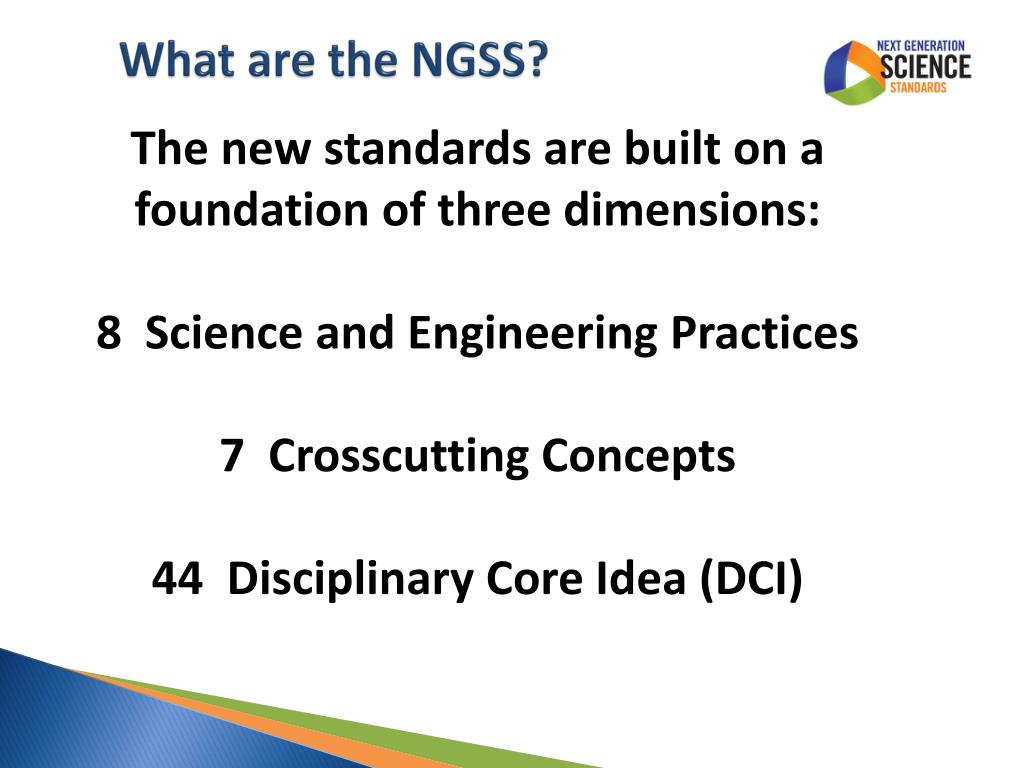 What are the NGSS?

NEXT GENERATION SCIENCE STANDARDS

The new standards are built on a foundation of three dimensions:

8 Science and Engineering Practices

7 Crosscutting Concepts

44 Disciplinary Core Idea (DCI)